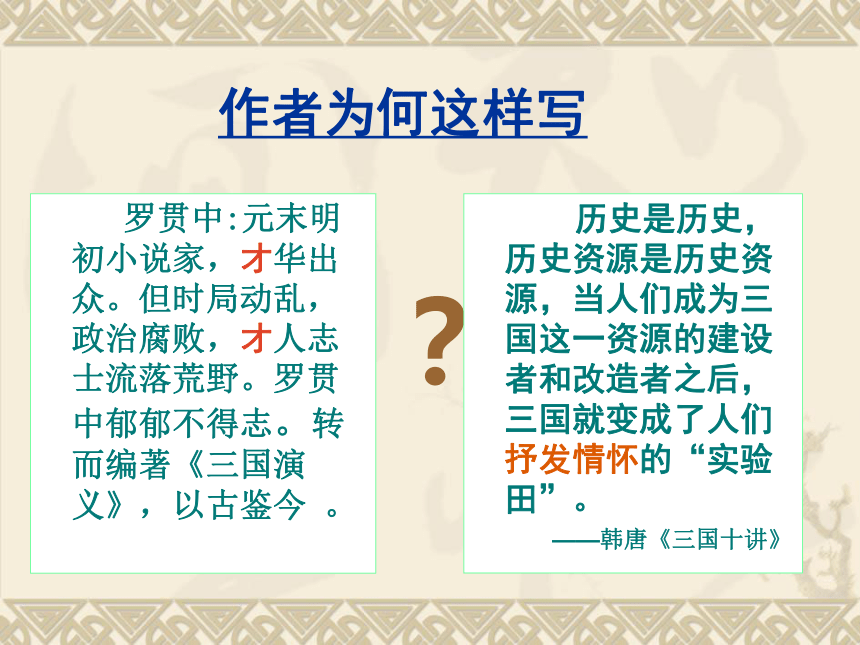 作者为何这样写

罗贯中:元末明初小说家，才华出众。但时局动乱，政治腐败，才人志士流落荒野。罗贯中郁郁不得志。转而编著《三国演义》，以古鉴今 。

?

历史是历史，历史资源是历史资源，当人们成为三国这一资源的建设者和改造者之后，三国就变成了人们抒发情怀的“实验田”。

——韩唐《三国十讲》